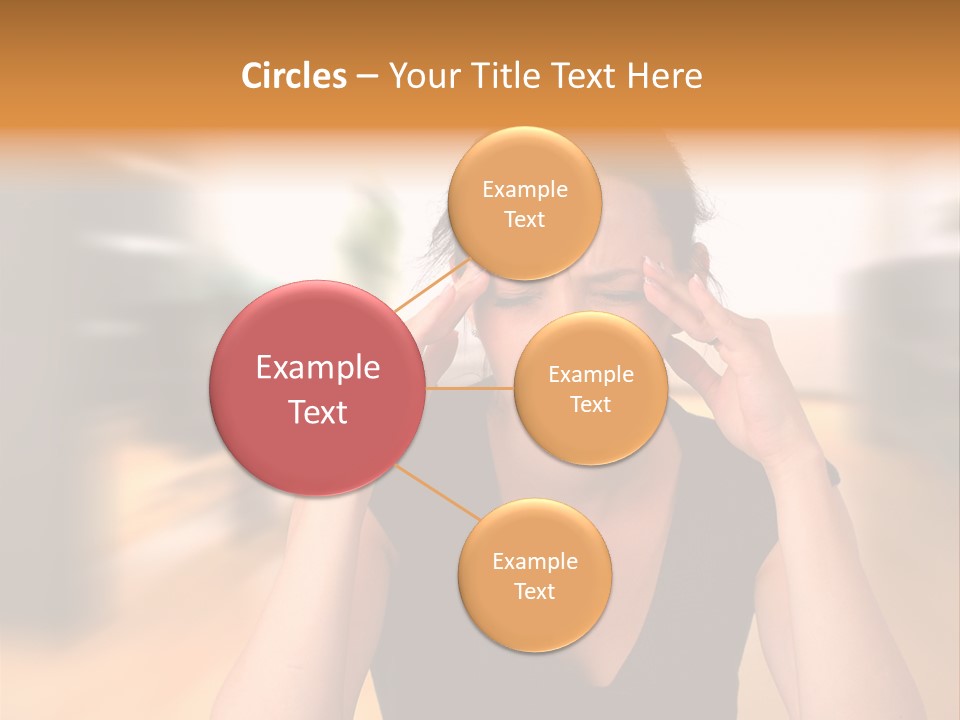 Circles – Your Title Text Here

Example Text

Example Text

Example Text

Example Text